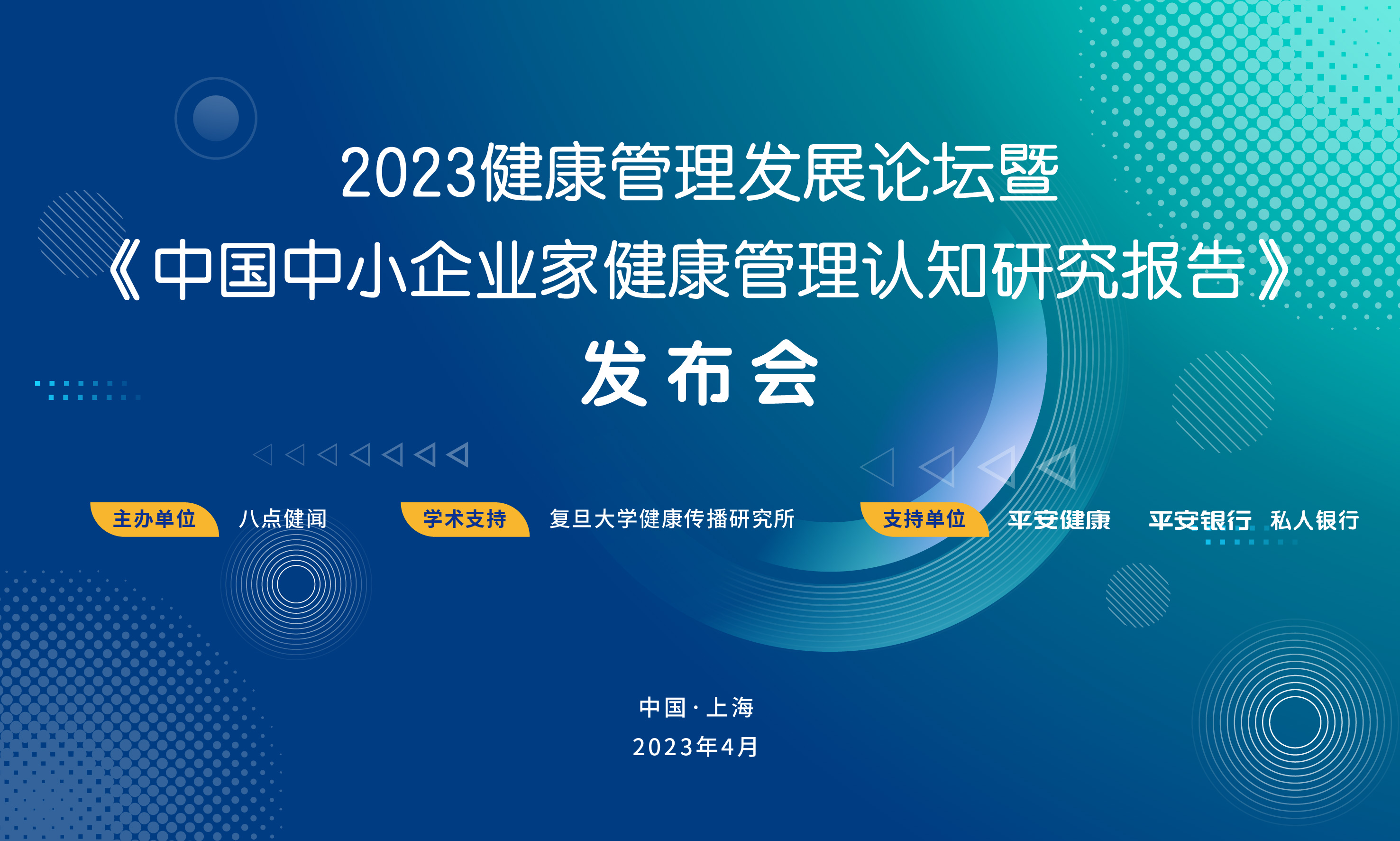 2023健康管理发展论坛暨
《中国中小企业家健康管理认知研究报告》
发布会

主办单位 八点健闻

学术支持 复旦大学健康传播研究所

支持单位 平安健康 平安银行 私人银行

中国·上海
2023年4月